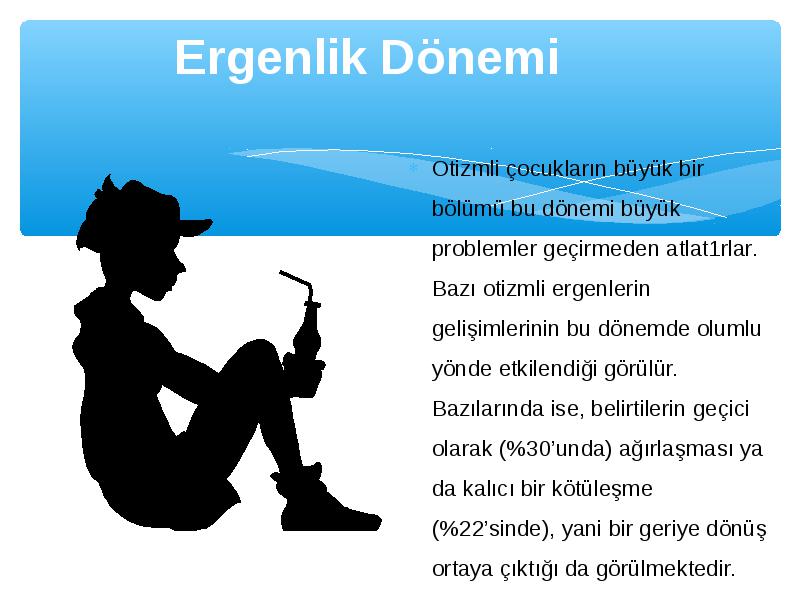 Ergenlik Dönemi

Otizmli çocukların büyük bir bölümü bu dönemi büyük problemler geçirmeden atlat1rlar. Bazı otizmli ergenlerin gelişimlerinin bu dönemde olumlu yönde etkilendiği görülür. Bazılarında ise, belirtilerin geçici olarak (%30'unda) ağırlaşması ya da kalıcı bir kötüleşme (%22'sinde), yani bir geriye dönüş ortaya çıktığı da görülmektedir.